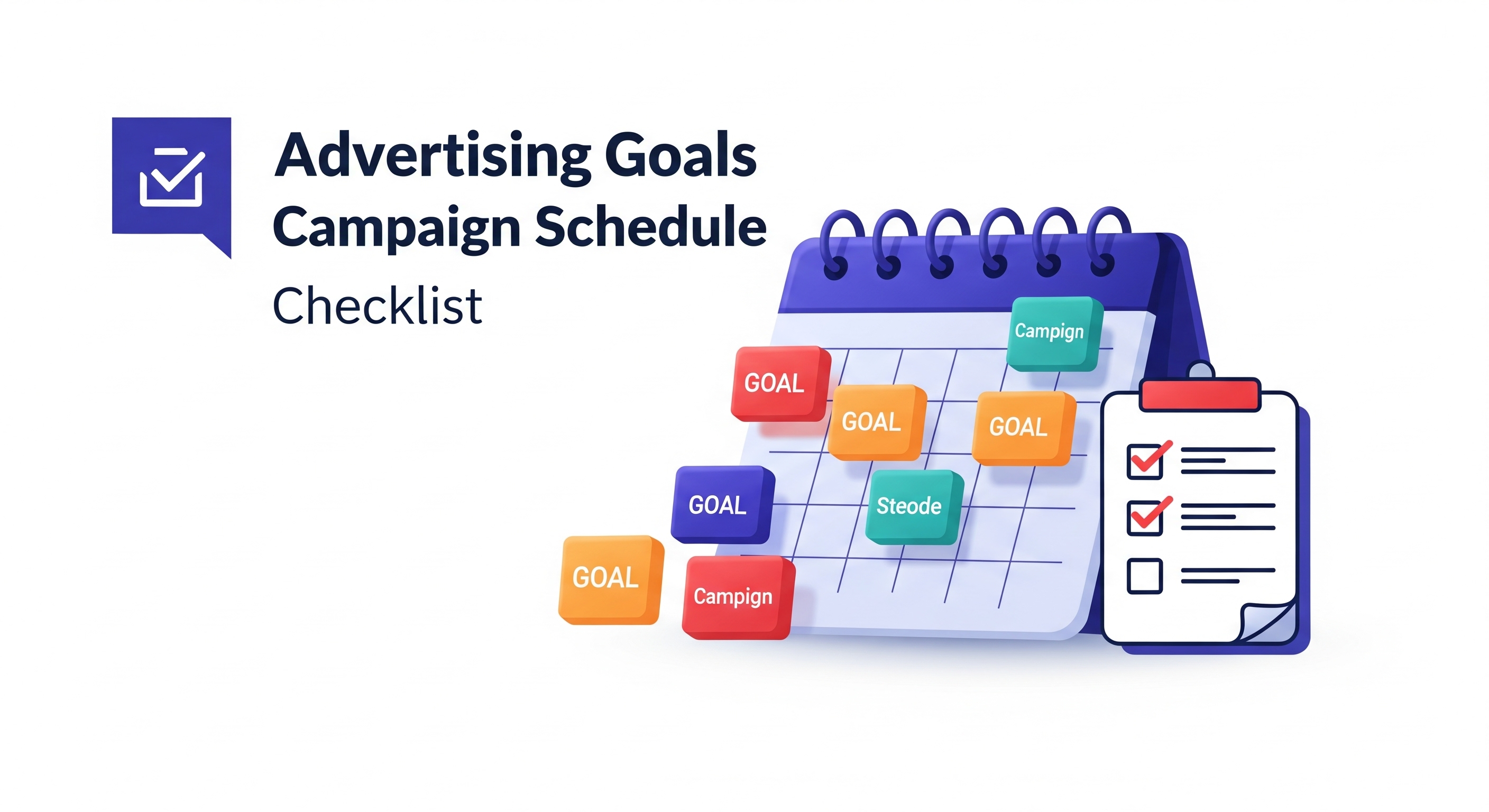 Advertising Goals
Campaign Schedule
Checklist

Campign

GOAL

GOAL

GOAL

GOAL

Steode

GOAL

Campign